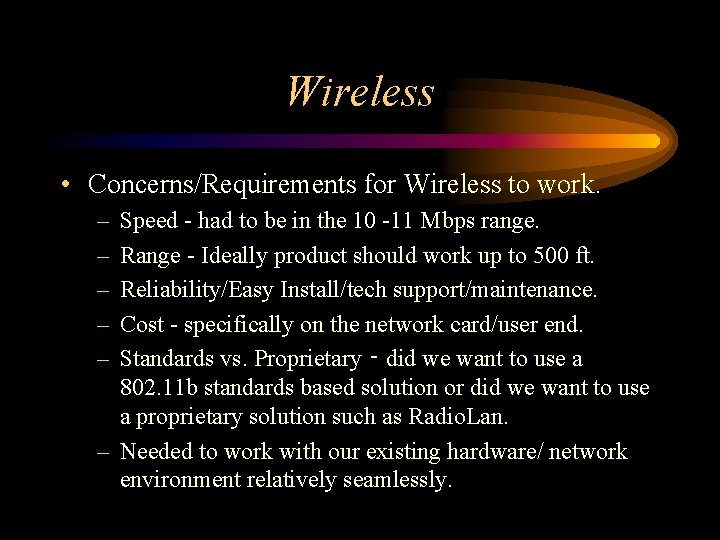 Wireless

• Concerns/Requirements for Wireless to work.
– Speed - had to be in the 10 -11 Mbps range.
– Range - Ideally product should work up to 500 ft.
– Reliability/Easy Install/tech support/maintenance.
– Cost - specifically on the network card/user end.
– Standards vs. Proprietary - did we want to use a 802.11b standards based solution or did we want to use a proprietary solution such as RadioLan.
– Needed to work with our existing hardware/ network environment relatively seamlessly.